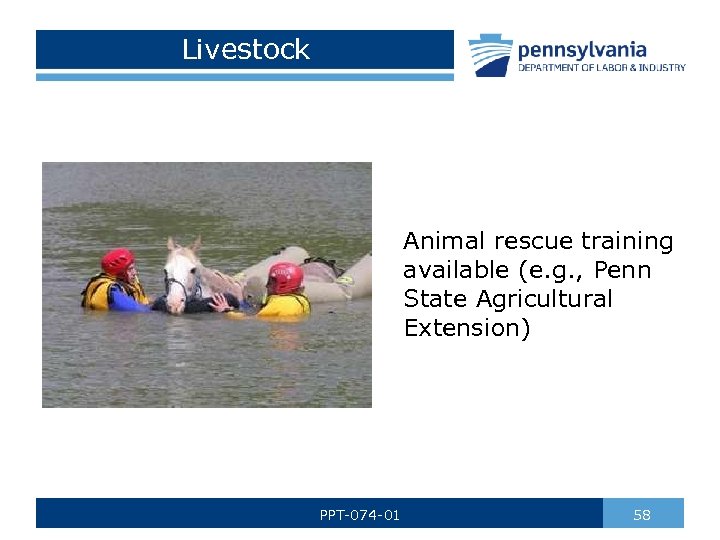 Livestock

pennsylvania
DEPARTMENT OF LABOR & INDUSTRY

Animal rescue training available (e.g., Penn State Agricultural Extension)

PPT-074-01

58